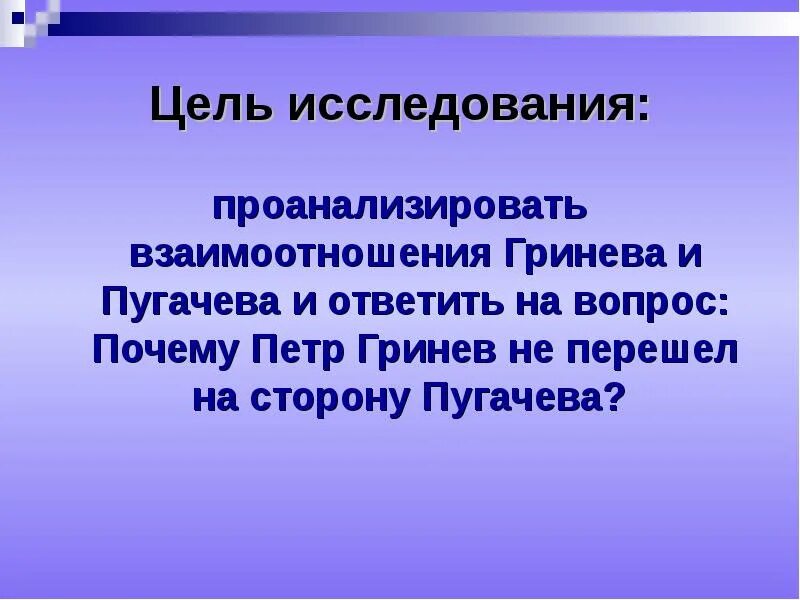 Цель исследования:

проанализировать взаимоотношения Гринева и Пугачева и ответить на вопрос: Почему Петр Гринев не перешел на сторону Пугачева?